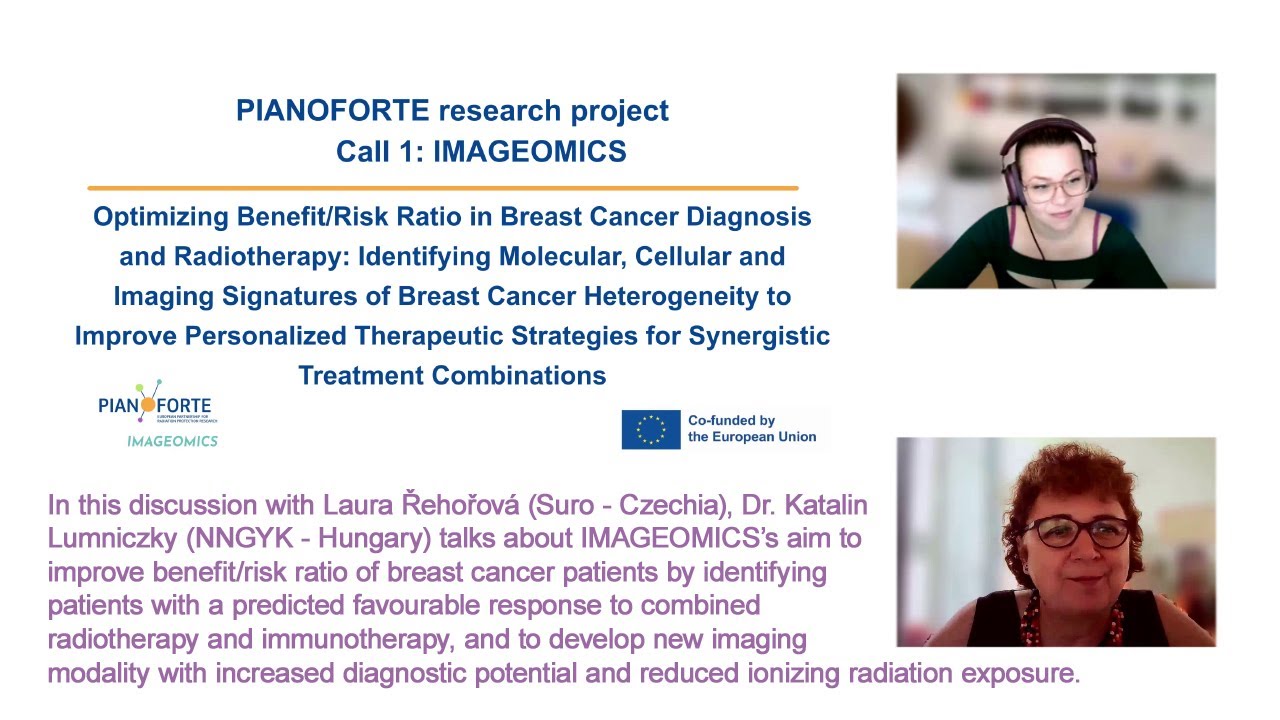 PIANOFORTE research project
Call 1: IMAGEOMICS

Optimizing Benefit/Risk Ratio in Breast Cancer Diagnosis and Radiotherapy: Identifying Molecular, Cellular and Imaging Signatures of Breast Cancer Heterogeneity to Improve Personalized Therapeutic Strategies for Synergistic Treatment Combinations

PIANOFORTE
EUROPEAN PARTNERSHIP FOR RADIATION PROTECTION RESEARCH
IMAGEOMICS

Co-funded by the European Union

In this discussion with Laura Řehořová (Suro - Czechia), Dr. Katalin Lumniczky (NNGYK - Hungary) talks about IMAGEOMICS's aim to improve benefit/risk ratio of breast cancer patients by identifying patients with a predicted favourable response to combined radiotherapy and immunotherapy, and to develop new imaging modality with increased diagnostic potential and reduced ionizing radiation exposure.